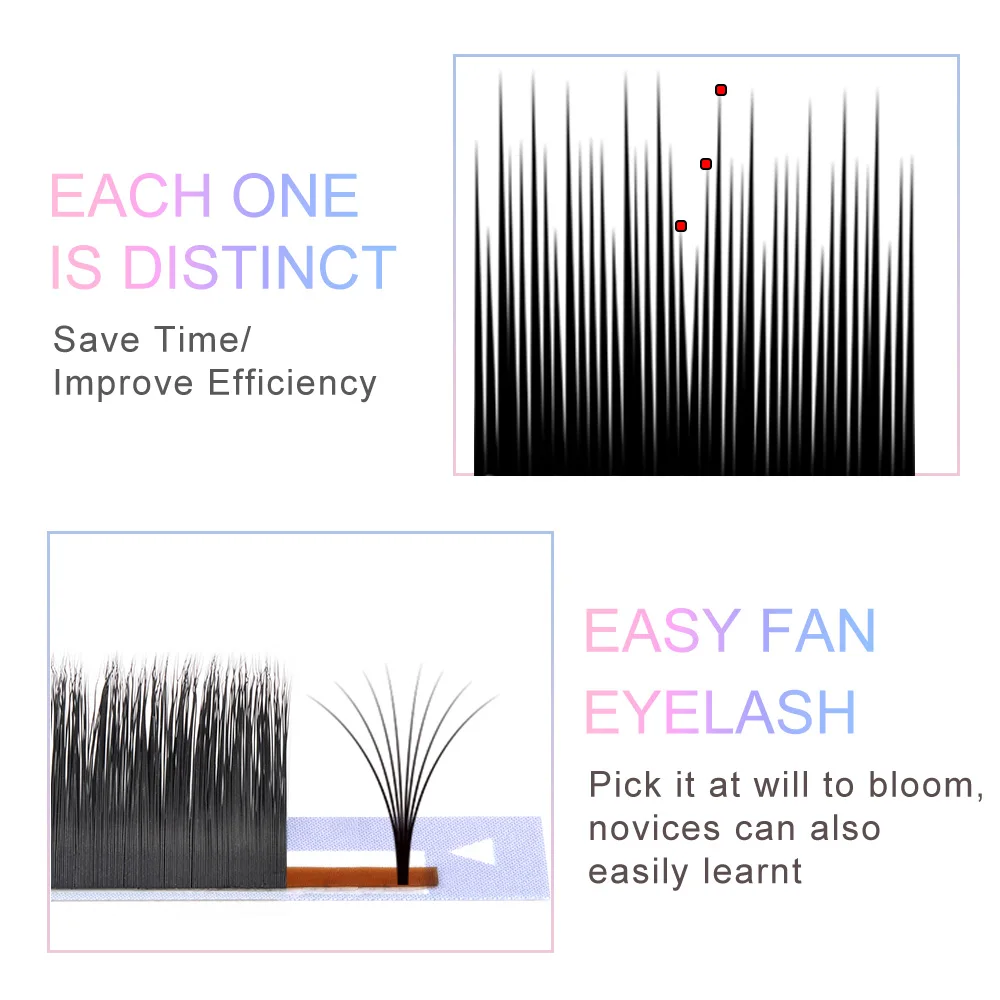 EACH ONE
IS DISTINCT

Save Time/
Improve Efficiency

EASY FAN
EYELASH

Pick it at will to bloom, novices can also easily learnt